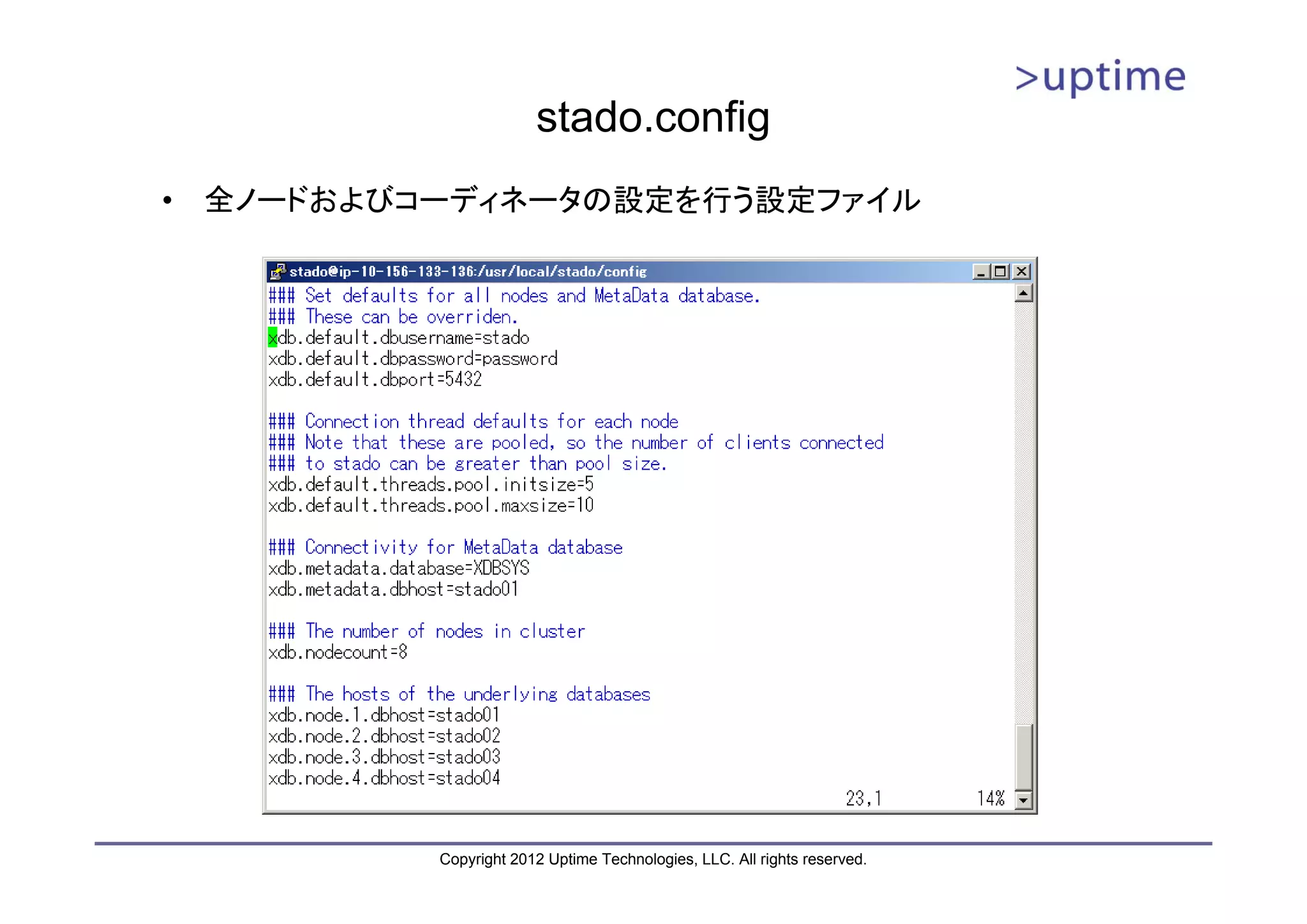 >uptime

stado.config

• 全ノードおよびコーディネータの設定を行う設定ファイル

stado@ip-10-156-133-136:/usr/local/stado/config

### Set defaults for all nodes and MetaData database.
### These can be overriden.
xdb.default.dbusername=stado
xdb.default.dbpassword=password
xdb.default.dbport=5432

### Connection thread defaults for each node
### Note that these are pooled, so the number of clients connected
### to stado can be greater than pool size.
xdb.default.threads.pool.initsize=5
xdb.default.threads.pool.maxsize=10

### Connectivity for MetaData database
xdb.metadata.database=XDBSYS
xdb.metadata.dbhost=stado01

### The number of nodes in cluster
xdb.nodecount=8

### The hosts of the underlying databases
xdb.node.1.dbhost=stado01
xdb.node.2.dbhost=stado02
xdb.node.3.dbhost=stado03
xdb.node.4.dbhost=stado04

23,1 14%

Copyright 2012 Uptime Technologies, LLC. All rights reserved.